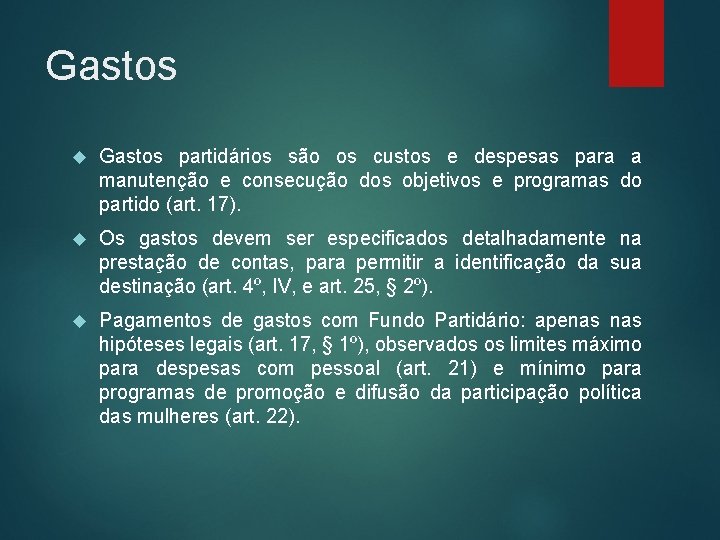 Gastos

Gastos partidários são os custos e despesas para a manutenção e consecução dos objetivos e programas do partido (art. 17).

Os gastos devem ser especificados detalhadamente na prestação de contas, para permitir a identificação da sua destinação (art. 4º, IV, e art. 25, § 2º).

Pagamentos de gastos com Fundo Partidário: apenas nas hipóteses legais (art. 17, § 1º), observados os limites máximo para despesas com pessoal (art. 21) e mínimo para programas de promoção e difusão da participação política das mulheres (art. 22).